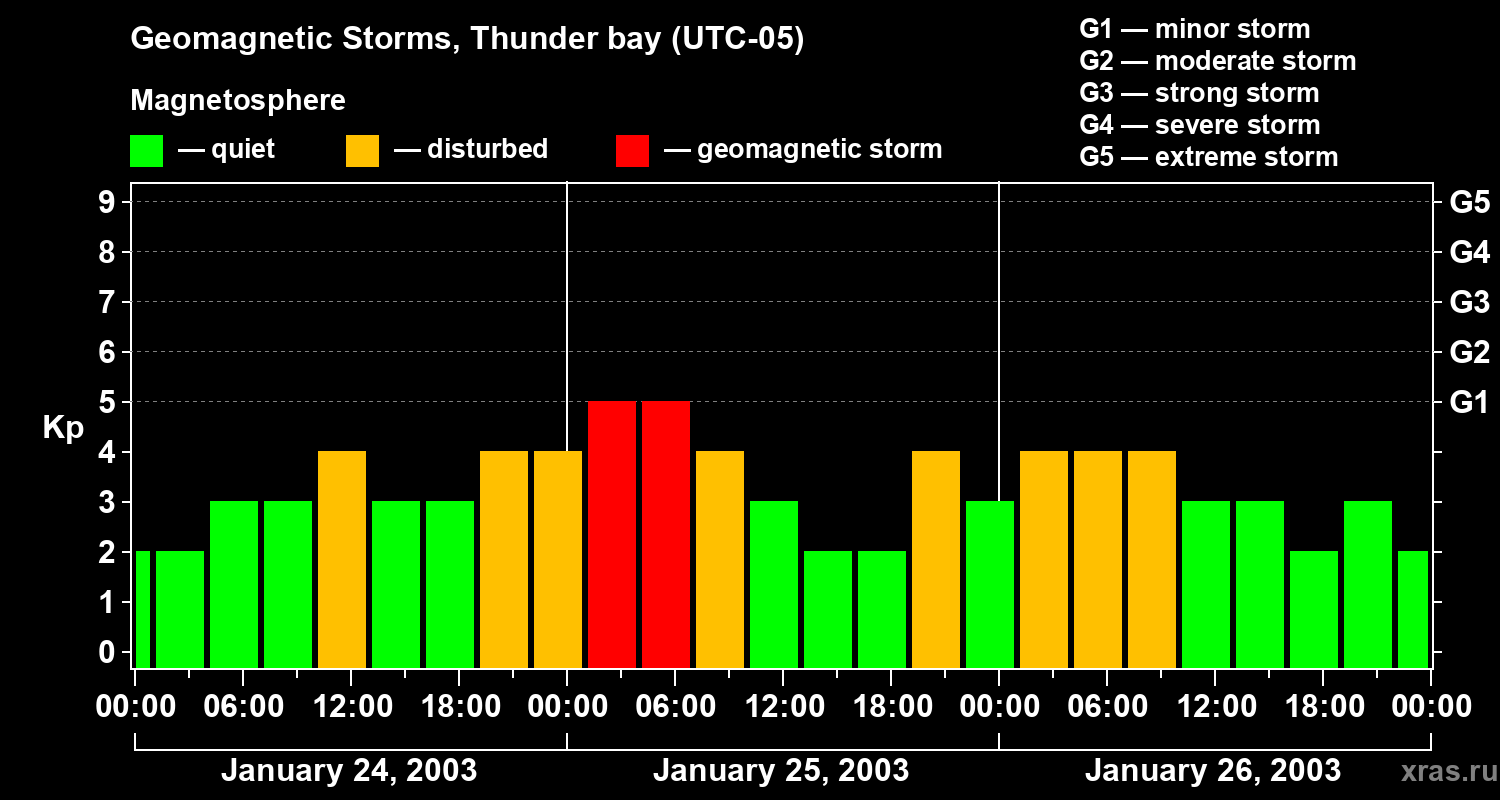 Geomagnetic Storms, Thunder bay (UTC-05)

Magnetosphere

— quiet — disturbed — geomagnetic storm

G1 — minor storm
G2 — moderate storm
G3 — strong storm
G4 — severe storm
G5 — extreme storm

Kp

9
8
7
6
5
4
3
2
1
0

G5
G4
G3
G2
G1

00:00 06:00 12:00 18:00 00:00 06:00 12:00 18:00 00:00 06:00 12:00 18:00 00:00

January 24, 2003
January 25, 2003
January 26, 2003

xras.ru